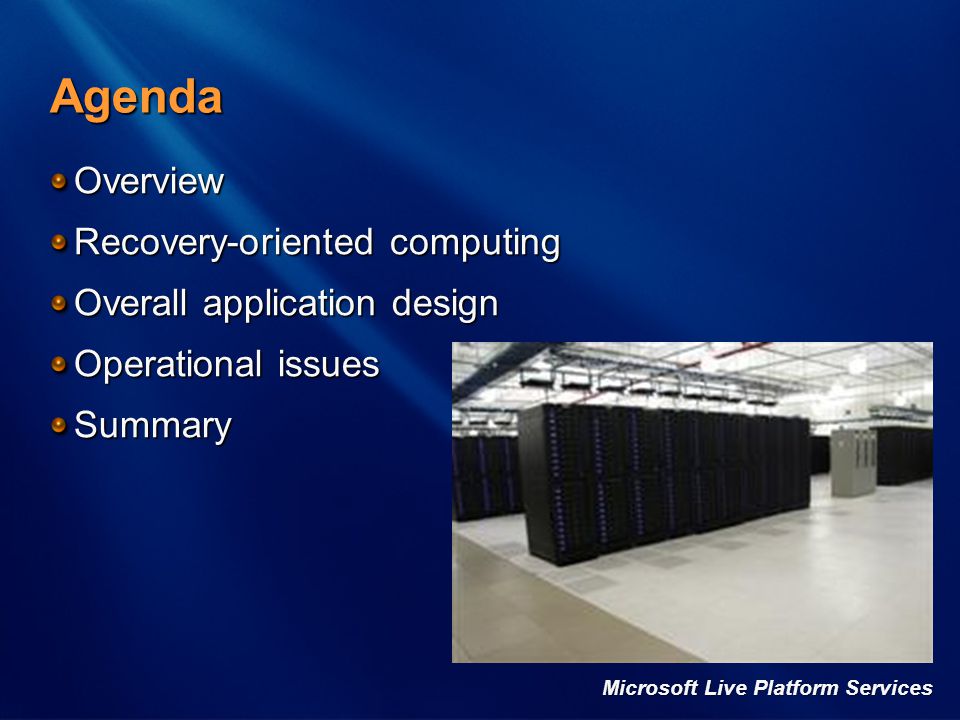 Agenda

Overview

Recovery-oriented computing

Overall application design

Operational issues

Summary

Microsoft Live Platform Services